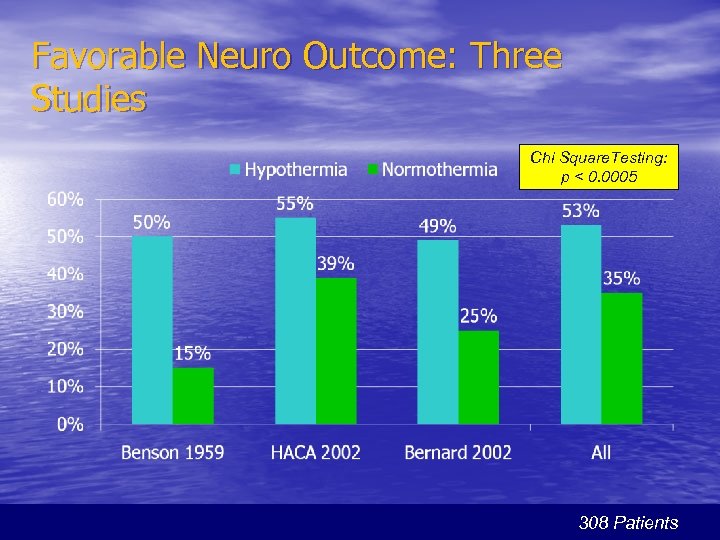 Favorable Neuro Outcome: Three Studies

Hypothermia Normothermia

Chi SquareTesting:
p < 0.0005

60%
50%
40%
30%
20%
10%
0%

50%
15%
55%
39%
49%
25%
53%
35%

Benson 1959
HACA 2002
Bernard 2002
All

308 Patients